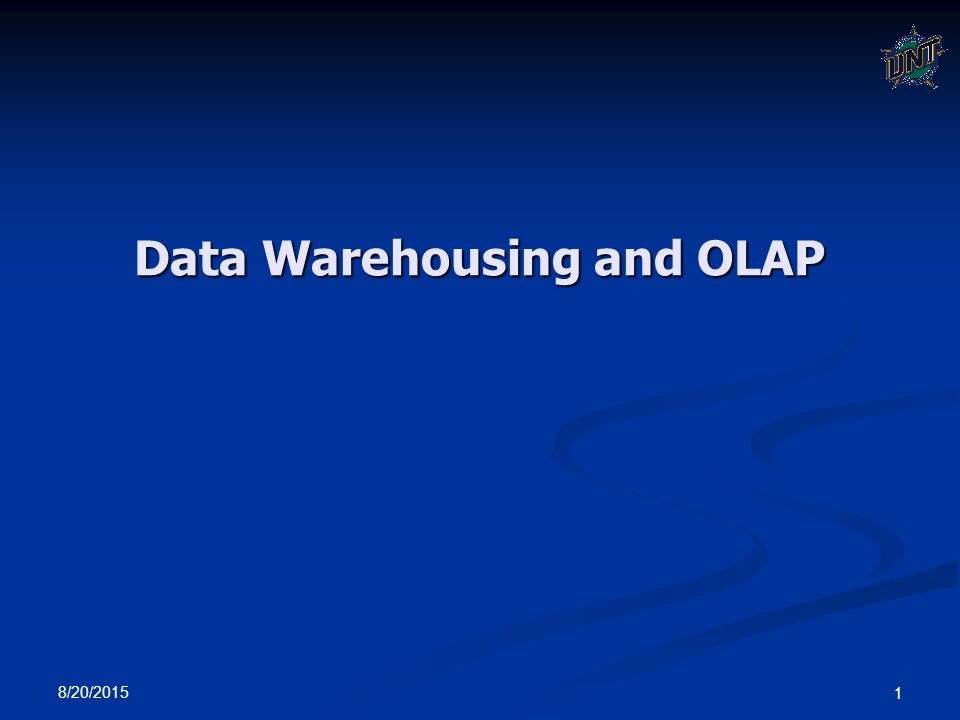 UNT

Data Warehousing and OLAP

8/20/2015

1